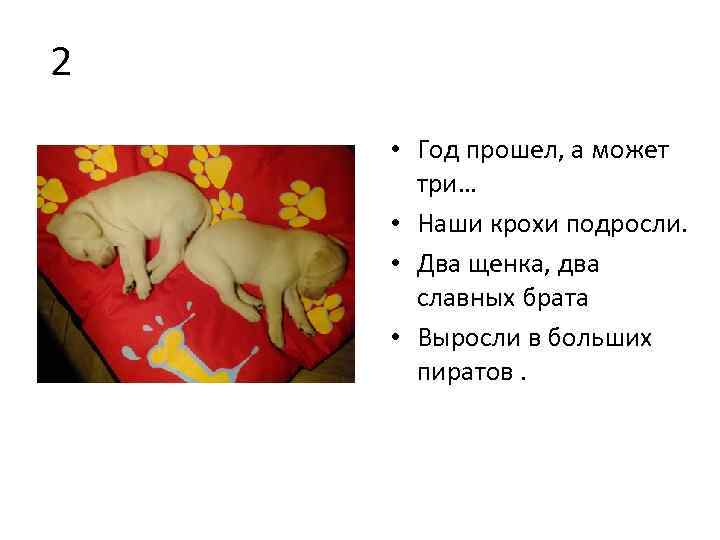 2

• Год прошел, а может три…
• Наши крохи подросли.
• Два щенка, два славных брата
• Выросли в больших пиратов .